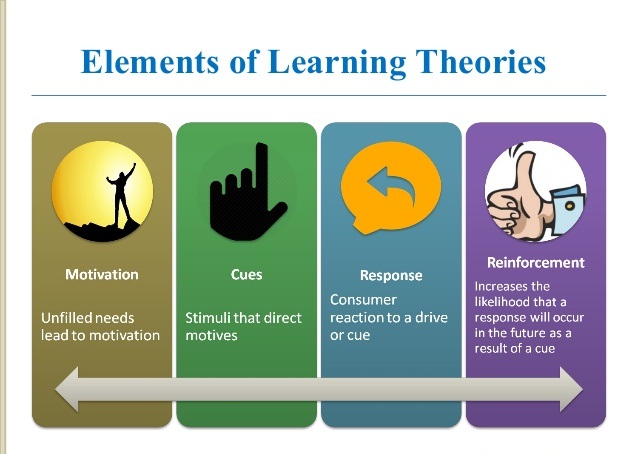 Elements of Learning Theories

Motivation

Unfilled needs lead to motivation

Cues

Stimuli that direct motives

Response

Consumer reaction to a drive or cue

Reinforcement

Increases the likelihood that a response will occur in the future as a result of a cue